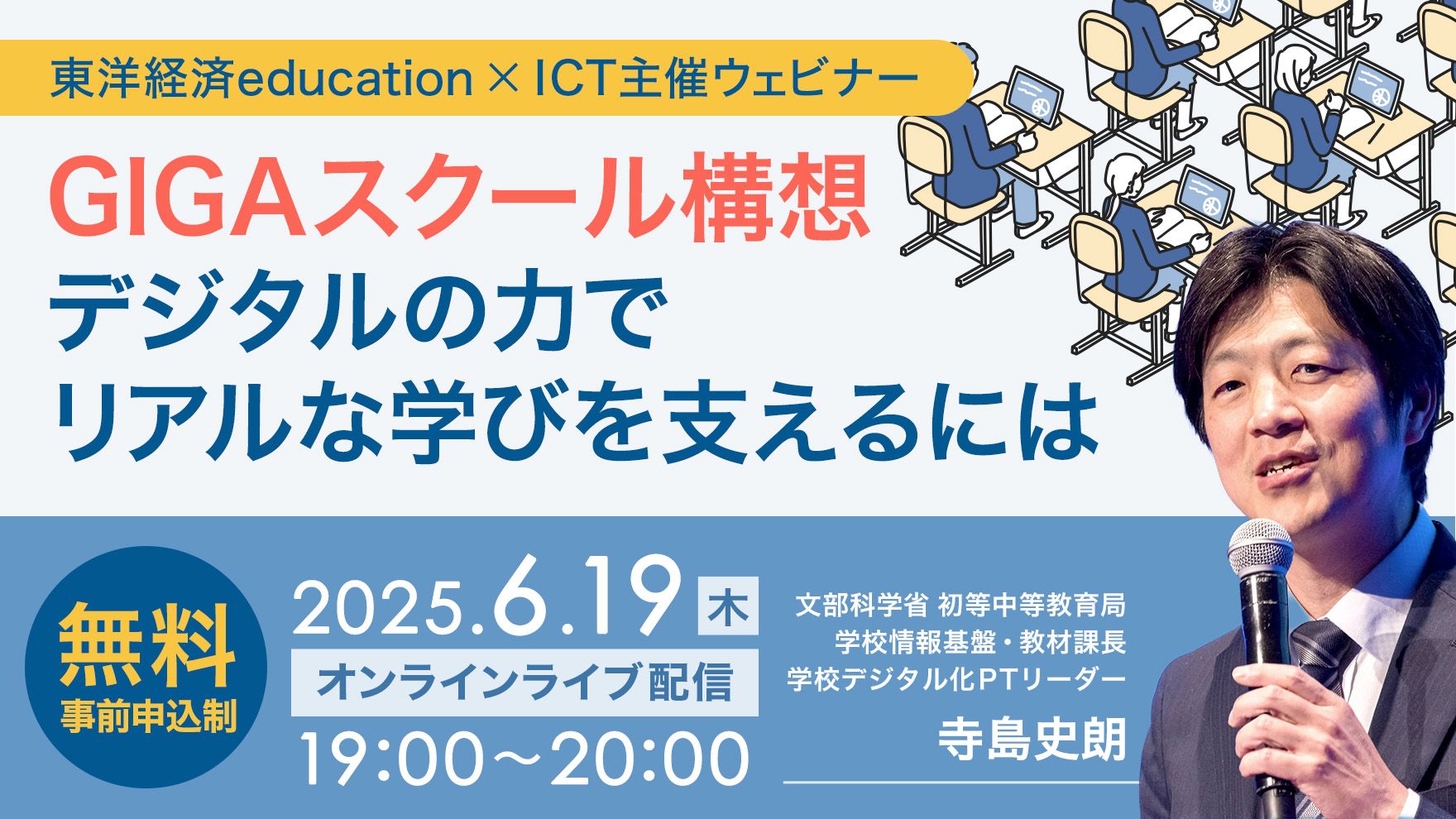 東洋経済education × ICT主催ウェビナー

GIGAスクール構想
デジタルの力で
リアルな学びを支えるには

無料
事前申込制

2025.6.19 木
オンラインライブ配信
19:00〜20:00

文部科学省 初等中等教育局
学校情報基盤・教材課長
学校デジタル化PTリーダー
寺島史朗